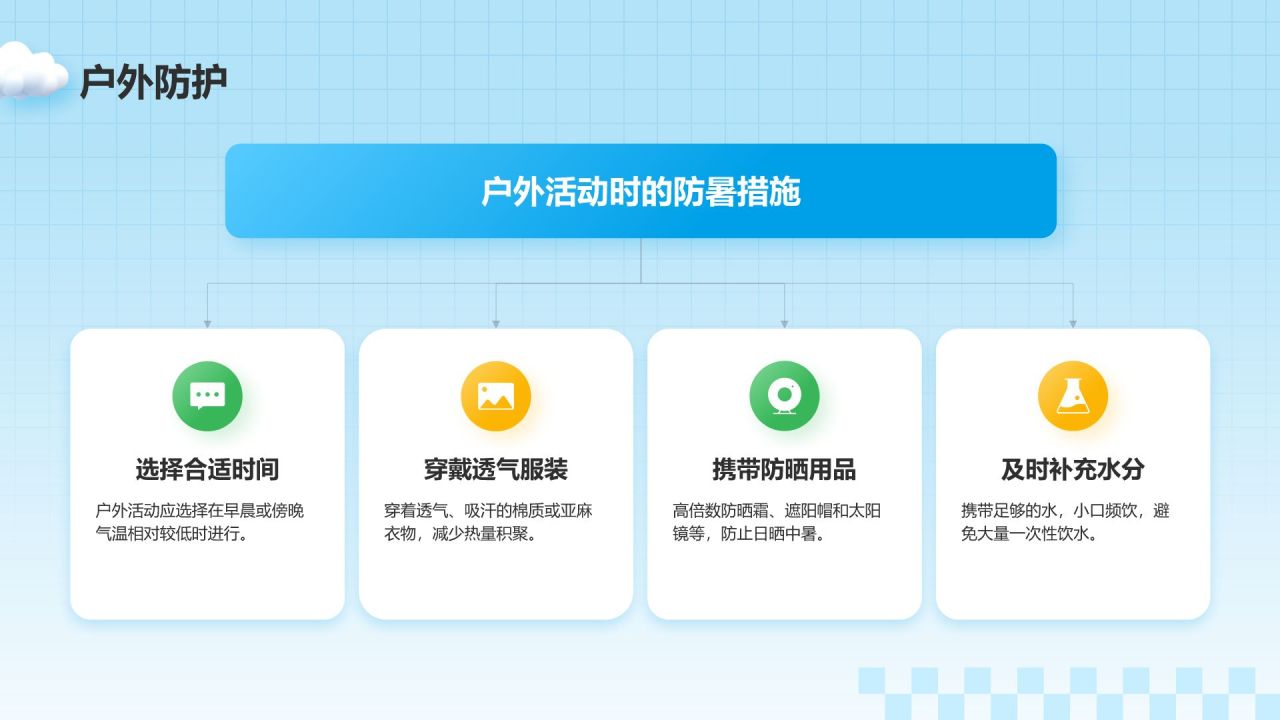 户外防护

户外活动时的防暑措施

选择合适时间

户外活动应选择在早晨或傍晚气温相对较低时进行。

穿戴透气服装

穿着透气、吸汗的棉质或亚麻衣物，减少热量积聚。

携带防晒用品

高倍数防晒霜、遮阳帽和太阳镜等，防止日晒中暑。

及时补充水分

携带足够的水，小口频饮，避免大量一次性饮水。